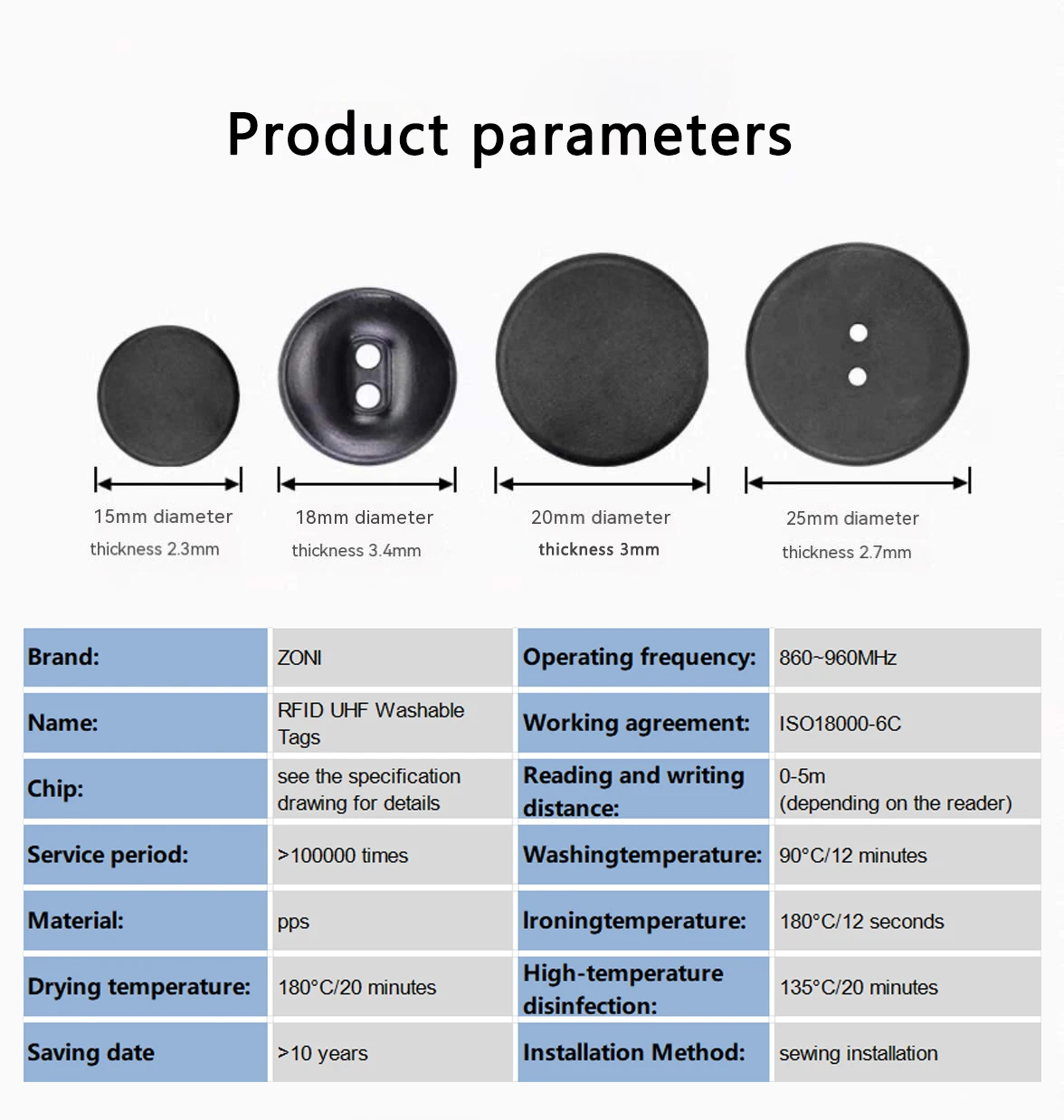 Product parameters

15mm diameter
thickness 2.3mm

18mm diameter
thickness 3.4mm

20mm diameter
thickness 3mm

25mm diameter
thickness 2.7mm

| Brand: | ZONI | Operating frequency: | 860~960MHz |
|---|---|---|---|
| Name: | RFID UHF Washable Tags | Working agreement: | ISO18000-6C |
| Chip: | see the specification drawing for details | Reading and writing distance: | 0-5m (depending on the reader) |
| Service period: | >100000 times | Washingtemperature: | 90°C/12 minutes |
| Material: | pps | Ironingtemperature: | 180°C/12 seconds |
| Drying temperature: | 180°C/20 minutes | High-temperature disinfection: | 135°C/20 minutes |
| Saving date | >10 years | Installation Method: | sewing installation |